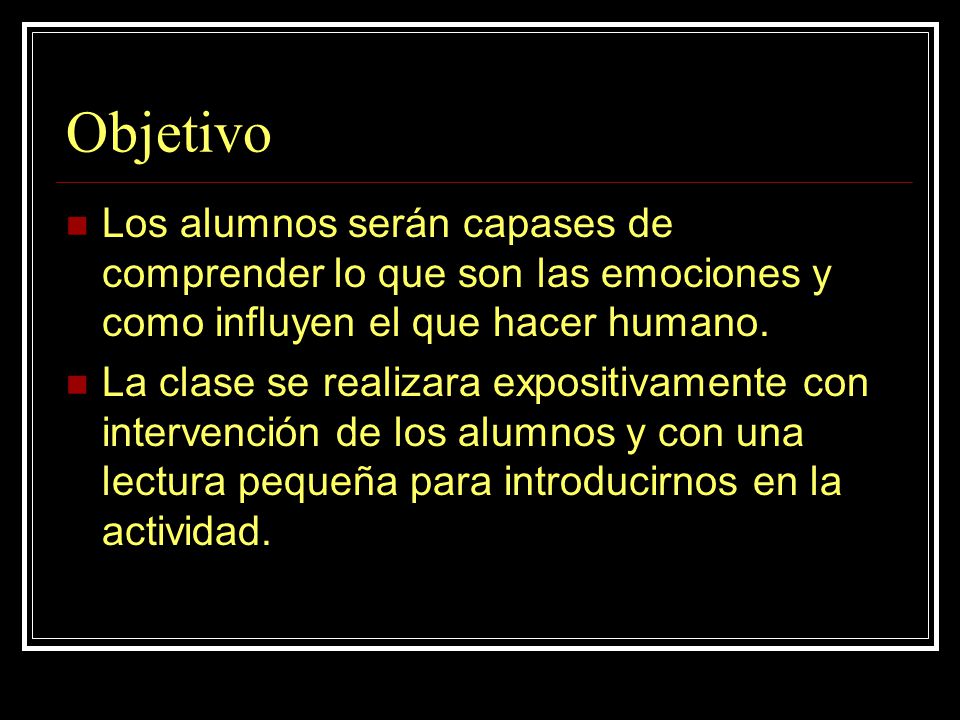 Objetivo

Los alumnos serán capases de comprender lo que son las emociones y como influyen el que hacer humano.

La clase se realizara expositivamente con intervención de los alumnos y con una lectura pequeña para introducirnos en la actividad.